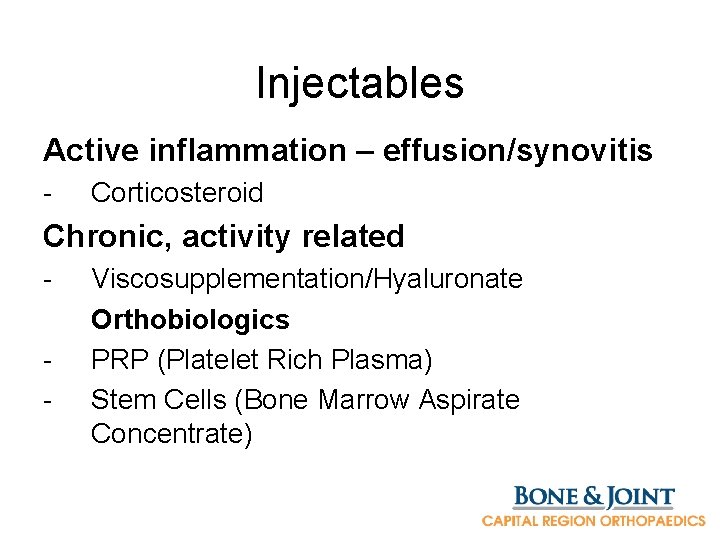 Injectables

Active inflammation – effusion/synovitis

- Corticosteroid

Chronic, activity related

- Viscosupplementation/Hyaluronate

Orthobiologics

- PRP (Platelet Rich Plasma)
- Stem Cells (Bone Marrow Aspirate Concentrate)

BONE & JOINT
CAPITAL REGION ORTHOPAEDICS